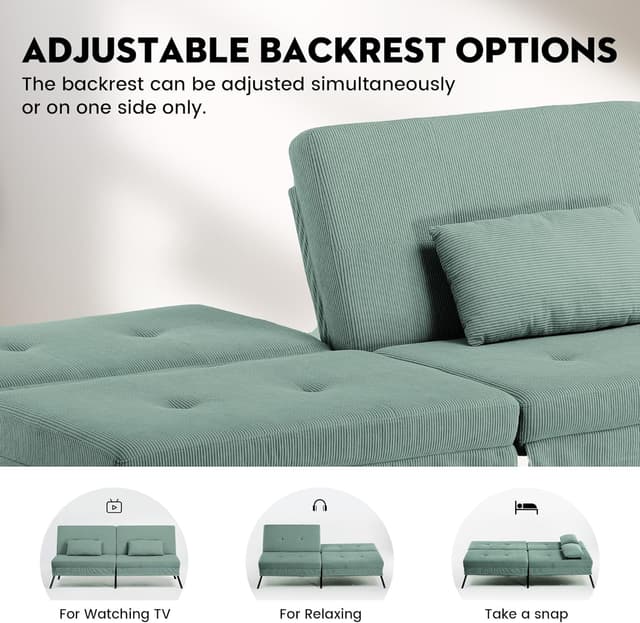 ADJUSTABLE BACKREST OPTIONS

The backrest can be adjusted simultaneously or on one side only.

For Watching TV

For Relaxing

Take a snap